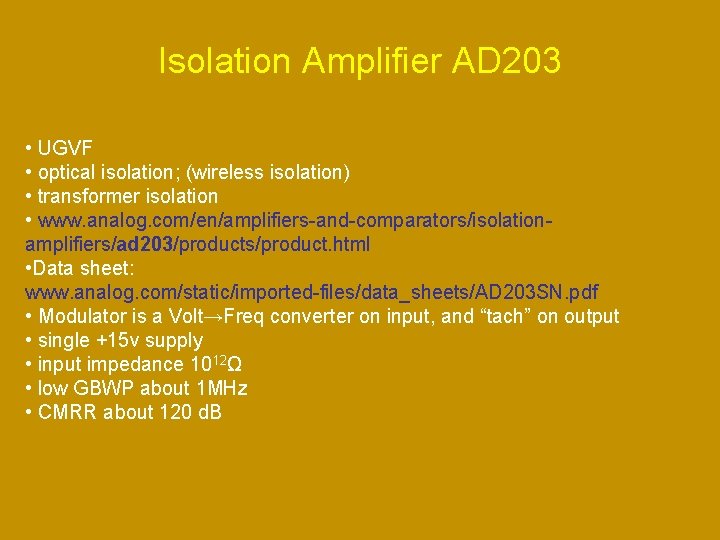 Isolation Amplifier AD203

• UGVF
• optical isolation; (wireless isolation)
• transformer isolation
• www.analog.com/en/amplifiers-and-comparators/isolation-amplifiers/ad203/products/product.html
•Data sheet: www.analog.com/static/imported-files/data_sheets/AD203SN.pdf
• Modulator is a Volt→Freq converter on input, and “tach” on output
• single +15v supply
• input impedance $10^{12}\Omega$
• low GBWP about 1MHz
• CMRR about 120 dB